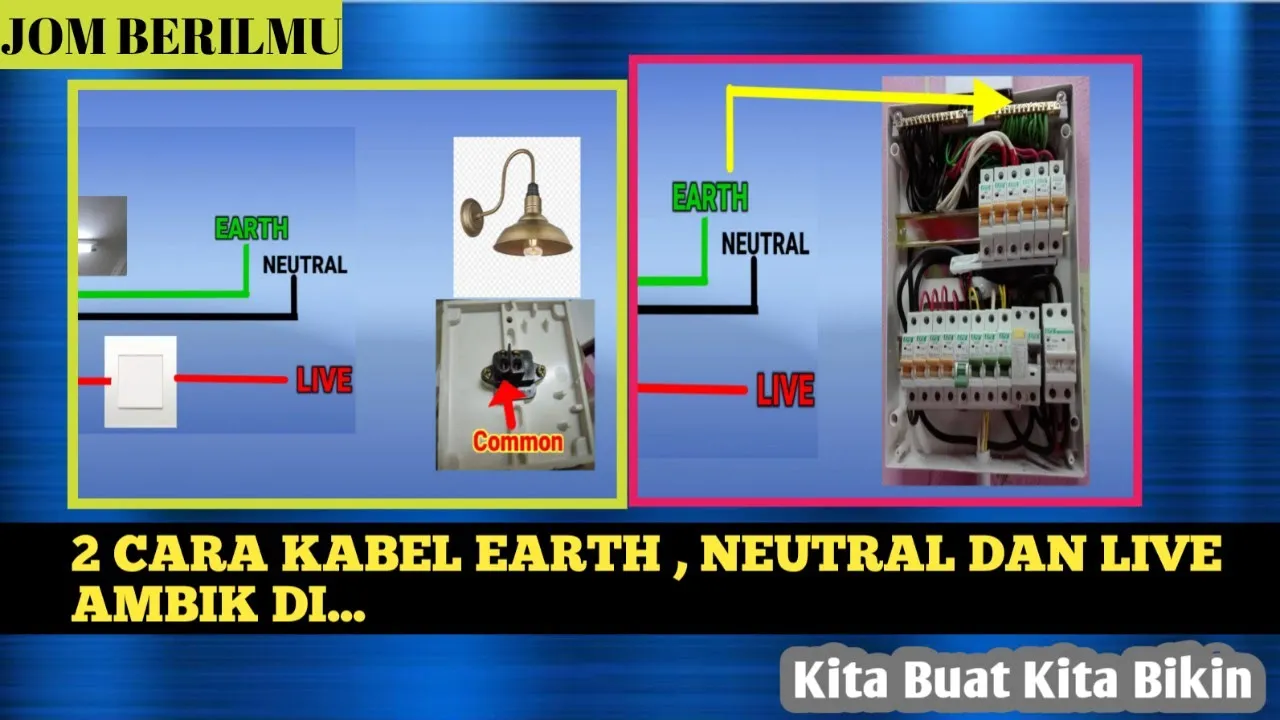 JOM BERILMU

EARTH
NEUTRAL
LIVE
Common

EARTH
NEUTRAL
LIVE

2 CARA KABEL EARTH , NEUTRAL DAN LIVE AMBIK DI...

Kita Buat Kita Bikin